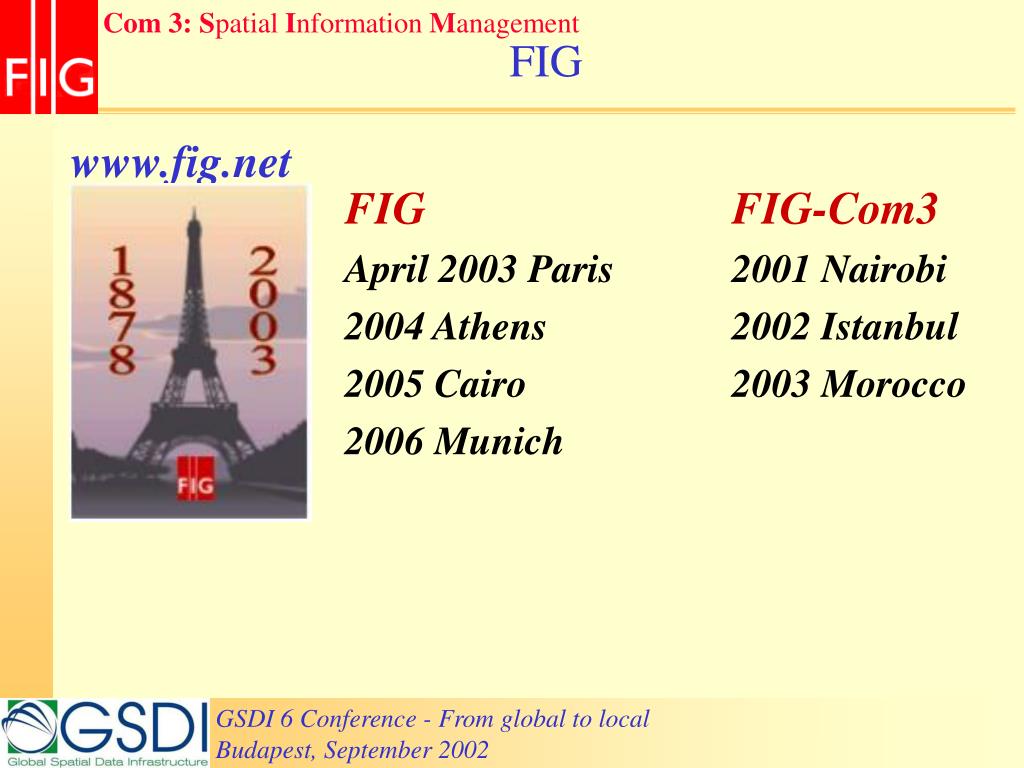 FIG

Com 3: Spatial Information Management
FIG

www.fig.net

1878
2003
FIG

FIG
April 2003 Paris
2004 Athens
2005 Cairo
2006 Munich

FIG-Com3
2001 Nairobi
2002 Istanbul
2003 Morocco

GSDI
Global Spatial Data Infrastructure

GSDI 6 Conference - From global to local
Budapest, September 2002